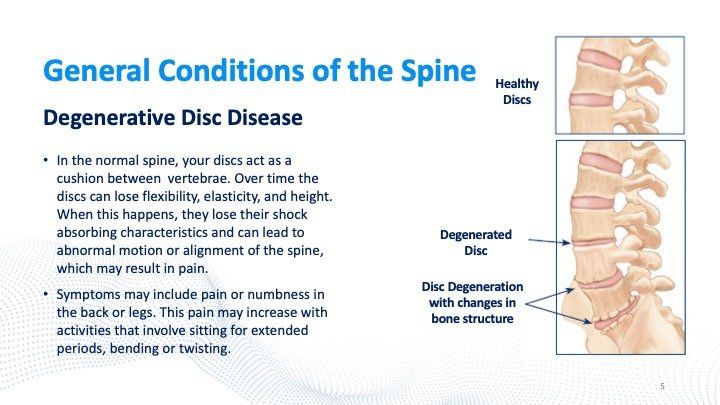 General Conditions of the Spine

Degenerative Disc Disease

• In the normal spine, your discs act as a cushion between  vertebrae. Over time the discs can lose flexibility, elasticity, and height. When this happens, they lose their shock absorbing characteristics and can lead to abnormal motion or alignment of the spine, which may result in pain.

• Symptoms may include pain or numbness in the back or legs. This pain may increase with activities that involve sitting for extended periods, bending or twisting.

Healthy Discs

Degenerated Disc

Disc Degeneration with changes in bone structure

5